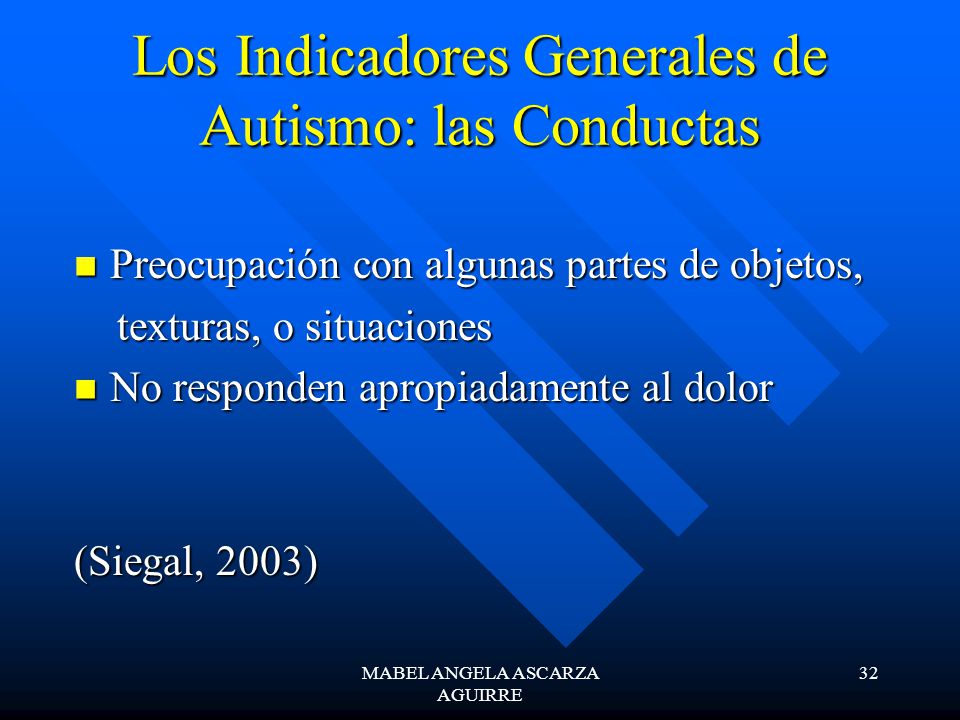 Los Indicadores Generales de Autismo: las Conductas

Preocupación con algunas partes de objetos, texturas, o situaciones

No responden apropiadamente al dolor

(Siegal, 2003)

MABEL ANGELA ASCARZA AGUIRRE

32